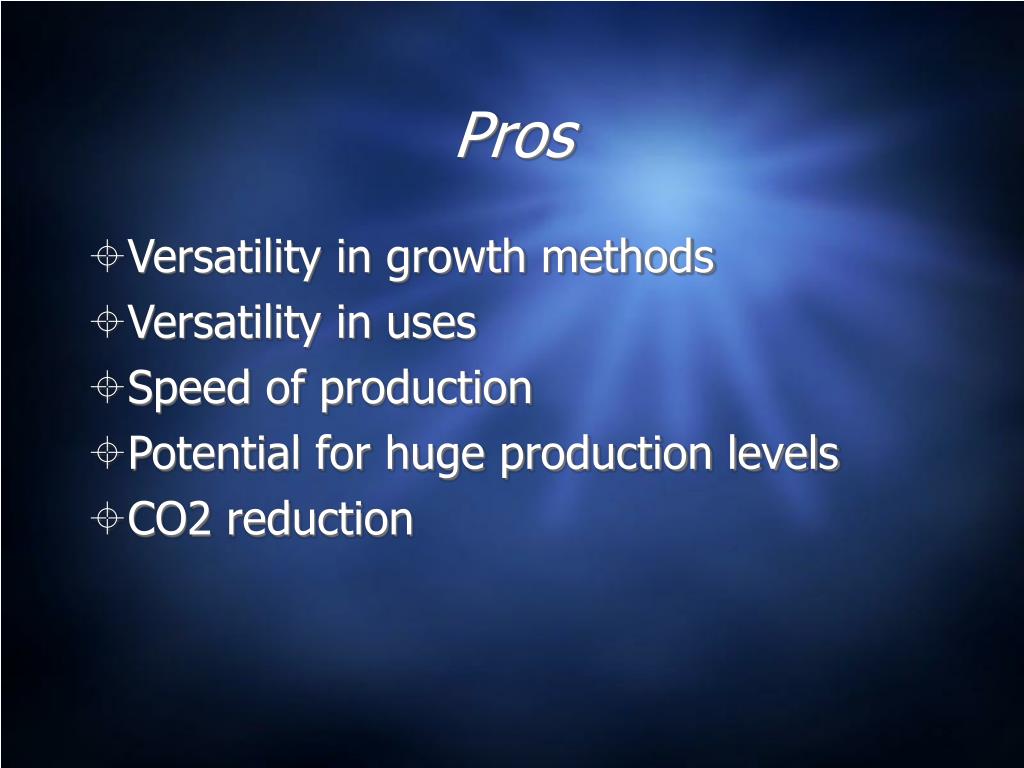 Pros

Versatility in growth methods
Versatility in uses
Speed of production
Potential for huge production levels
CO2 reduction